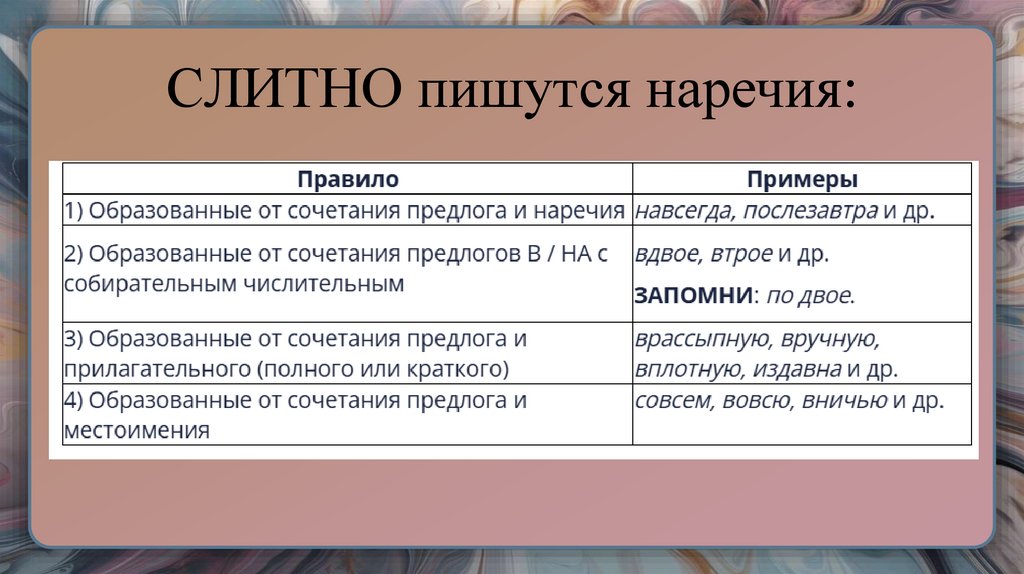 СЛИТНО пишутся наречия:

| Правило | Примеры |
|---|---|
| 1) Образованные от сочетания предлога и наречия | навсегда, послезавтра и др. |
| 2) Образованные от сочетания предлогов В / НА с собирательным числительным | вдвое, втрое и др. ЗАПОМНИ: по двое. |
| 3) Образованные от сочетания предлога и прилагательного (полного или краткого) | врассыпную, вручную, вплотную, издавна и др. |
| 4) Образованные от сочетания предлога и местоимения | совсем, вовсю, вничью и др. |